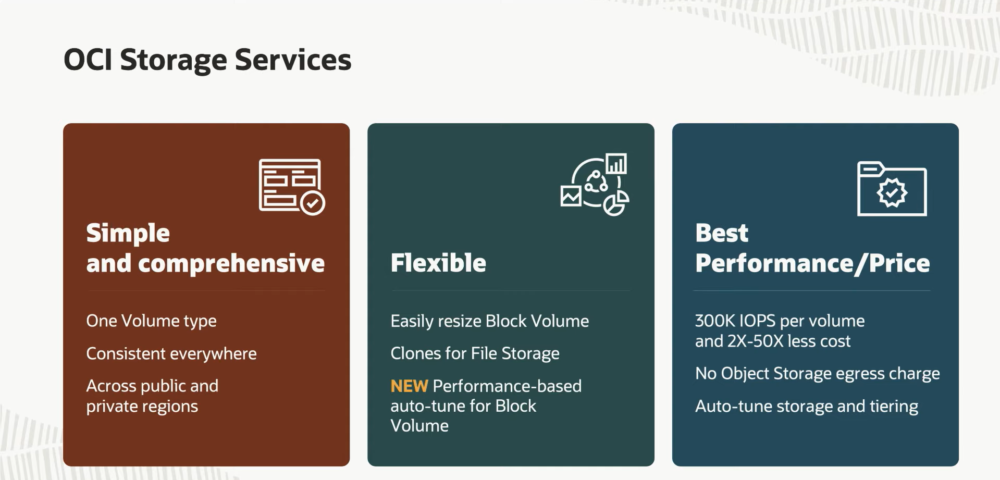 OCI Storage Services

Simple and comprehensive

One Volume type

Consistent everywhere

Across public and private regions

Flexible

Easily resize Block Volume

Clones for File Storage

NEW Performance-based auto-tune for Block Volume

Best Performance/Price

300K IOPS per volume and 2X-50X less cost

No Object Storage egress charge

Auto-tune storage and tiering